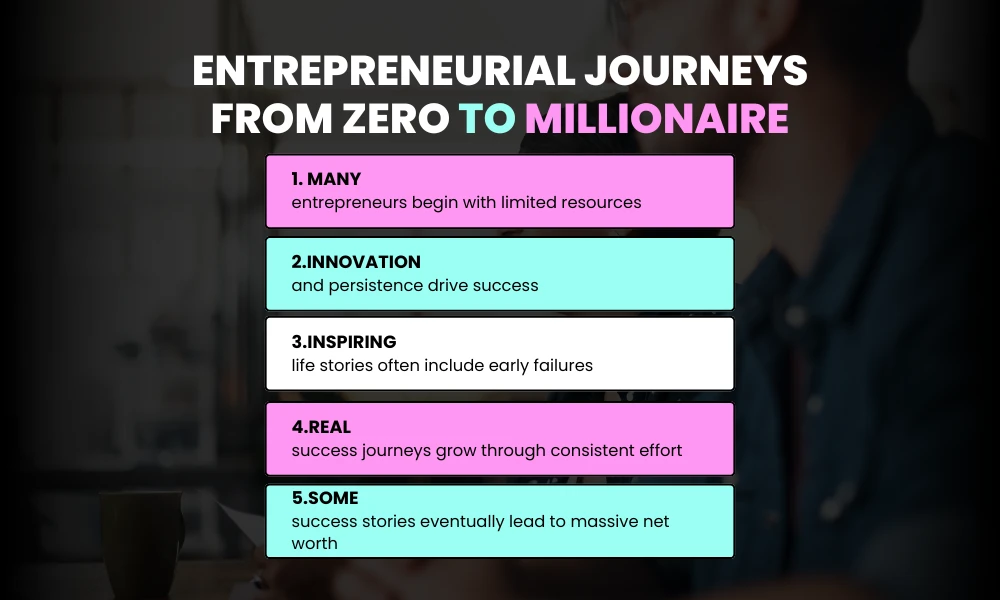 ENTREPRENEURIAL JOURNEYS FROM ZERO TO MILLIONAIRE

1. MANY
entrepreneurs begin with limited resources

2.INNOVATION
and persistence drive success

3.INSPIRING
life stories often include early failures

4.REAL
success journeys grow through consistent effort

5.SOME
success stories eventually lead to massive net worth